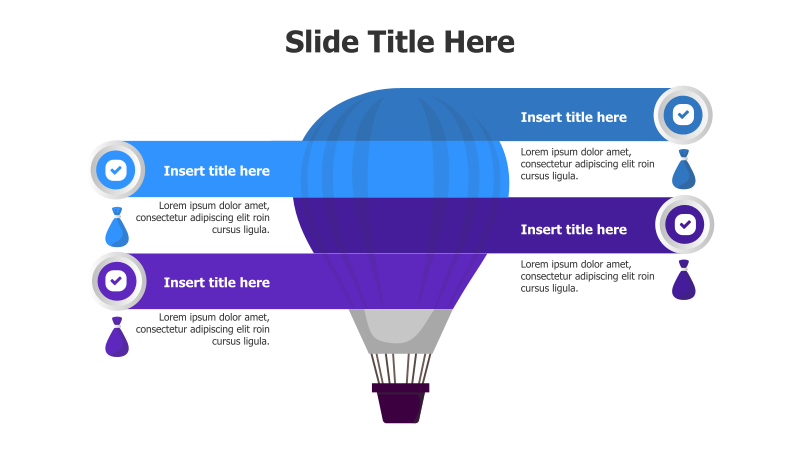 Slide Title Here

Insert title here

Lorem ipsum dolor amet, consectetur adipiscing elit roin cursus ligula.

Insert title here

Lorem ipsum dolor amet, consectetur adipiscing elit roin cursus ligula.

Insert title here

Lorem ipsum dolor amet, consectetur adipiscing elit roin cursus ligula.

Insert title here

Lorem ipsum dolor amet, consectetur adipiscing elit roin cursus ligula.